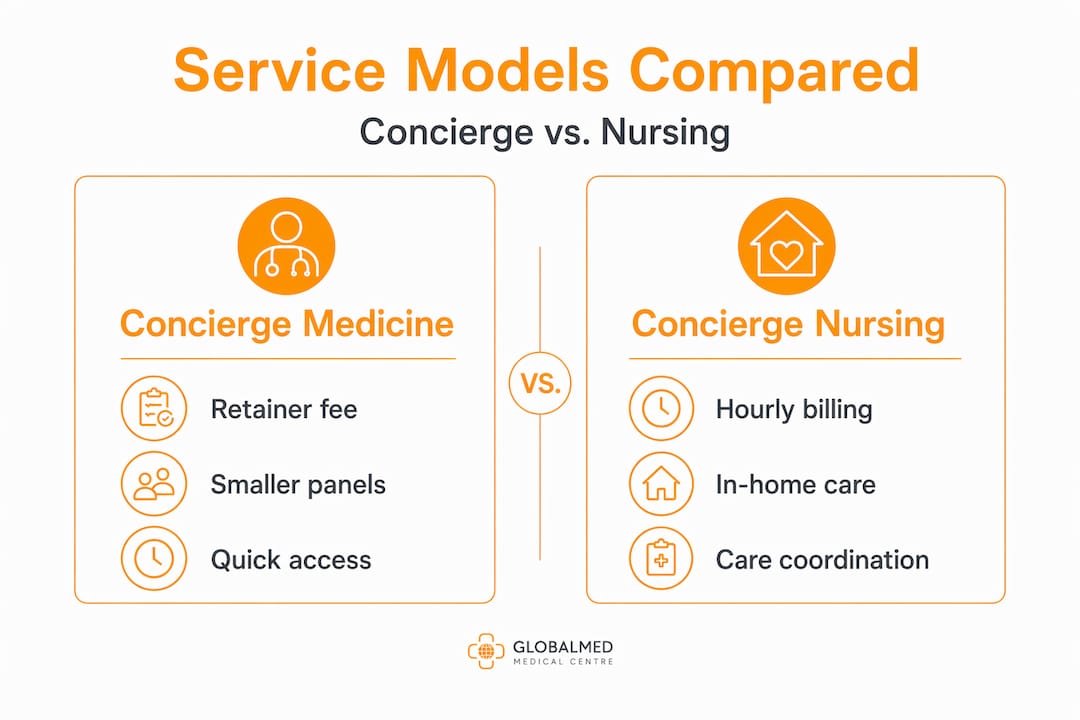 Service Models Compared

Concierge vs. Nursing

Concierge Medicine

Retainer fee

Smaller panels

Quick access

VS.

Concierge Nursing

Hourly billing

In-home care

Care coordination

GLOBALMED
MEDICAL CENTRE